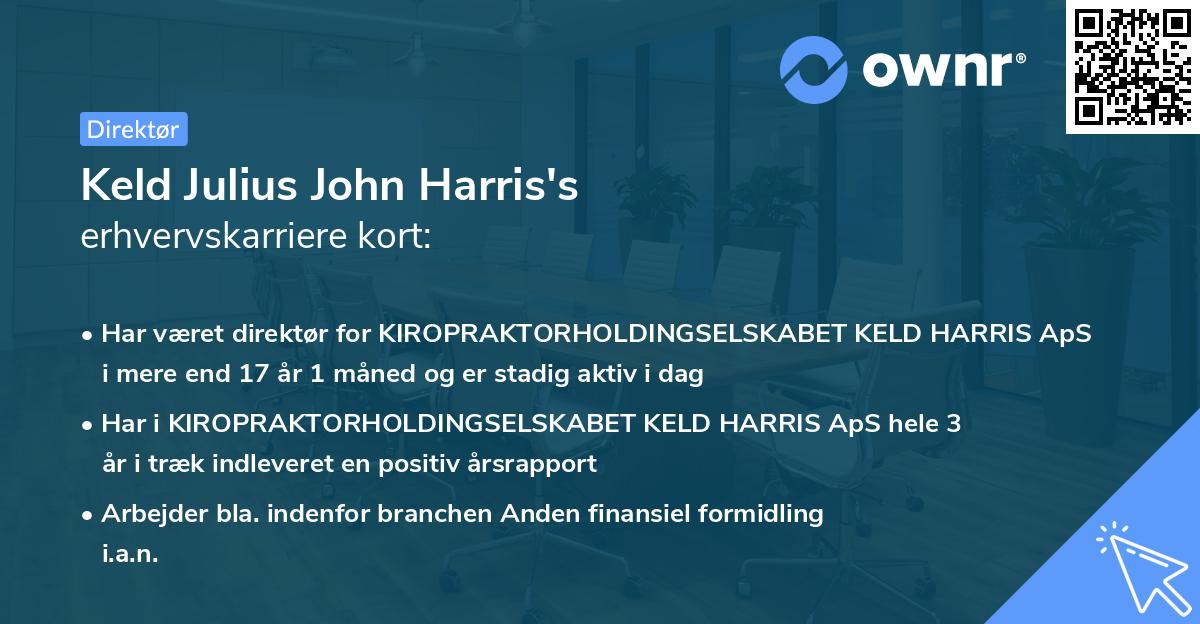 ownr®

Direktør

Keld Julius John Harris's
erhvervskarriere kort:

• Har været direktør for KIROPRAKTORHOLDINGSELSKABET KELD HARRIS ApS i mere end 17 år 1 måned og er stadig aktiv i dag

• Har i KIROPRAKTORHOLDINGSELSKABET KELD HARRIS ApS hele 3 år i træk indleveret en positiv årsrapport

• Arbejder bla. indenfor branchen Anden finansiel formidling i.a.n.